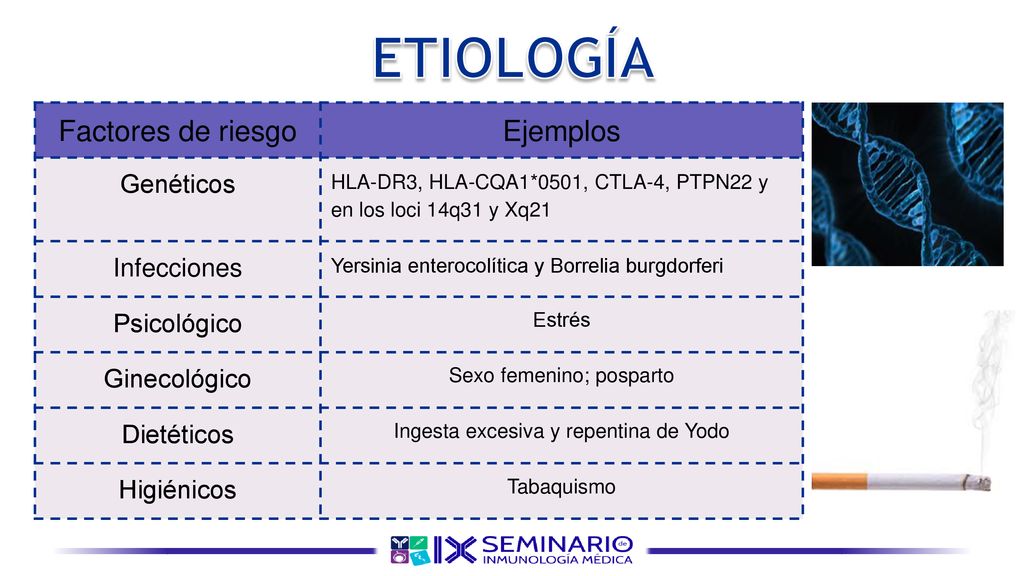 ETIOLOGÍA

| Factores de riesgo | Ejemplos |
|---|---|
| Genéticos | HLA-DR3, HLA-CQA1*0501, CTLA-4, PTPN22 y en los loci 14q31 y Xq21 |
| Infecciones | Yersinia enterocolítica y Borrelia burgdorferi |
| Psicológico | Estrés |
| Ginecológico | Sexo femenino; posparto |
| Dietéticos | Ingesta excesiva y repentina de Yodo |
| Higiénicos | Tabaquismo |

IX SEMINARIO de INMUNOLOGÍA MÉDICA